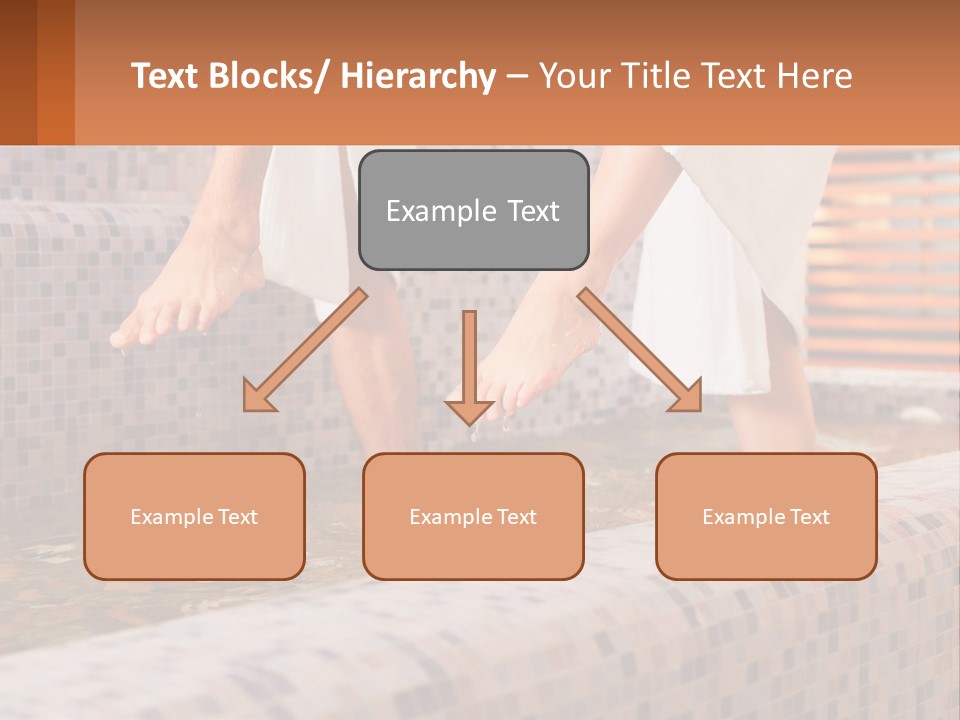 Text Blocks/ Hierarchy – Your Title Text Here

Example Text

Example Text

Example Text

Example Text